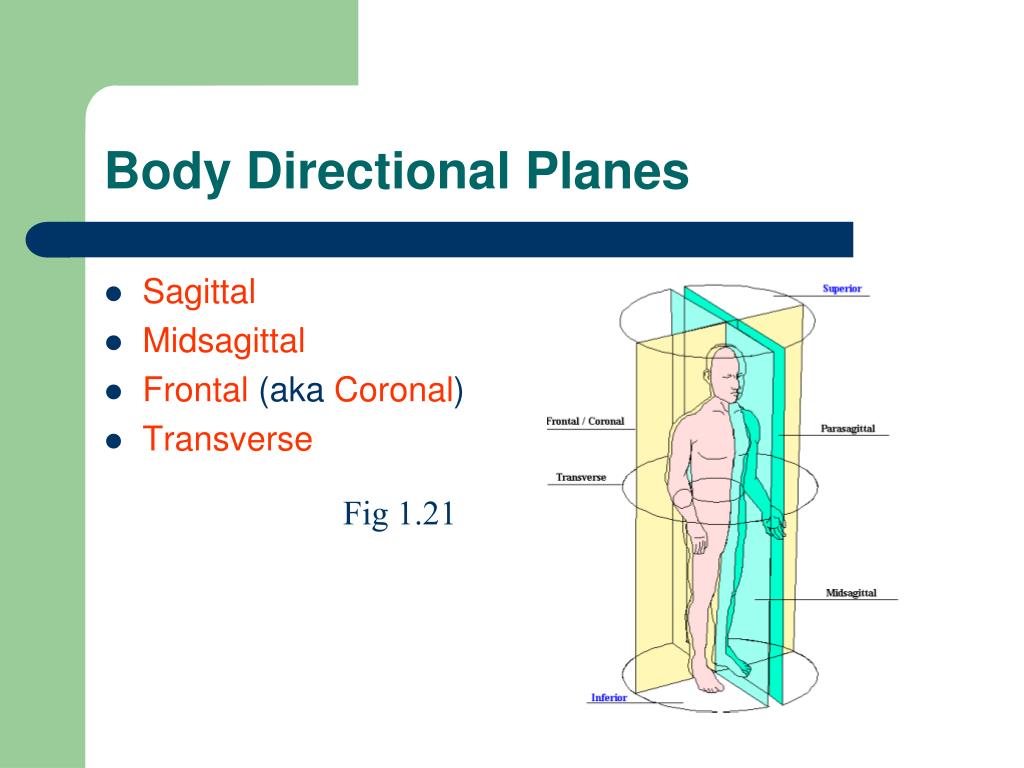 Body Directional Planes

- Sagittal
- Midsagittal
- Frontal (aka Coronal)
- Transverse

Fig 1.21

Superior
Frontal / Coronal
Parasagittal
Transverse
Midsagittal
Inferior